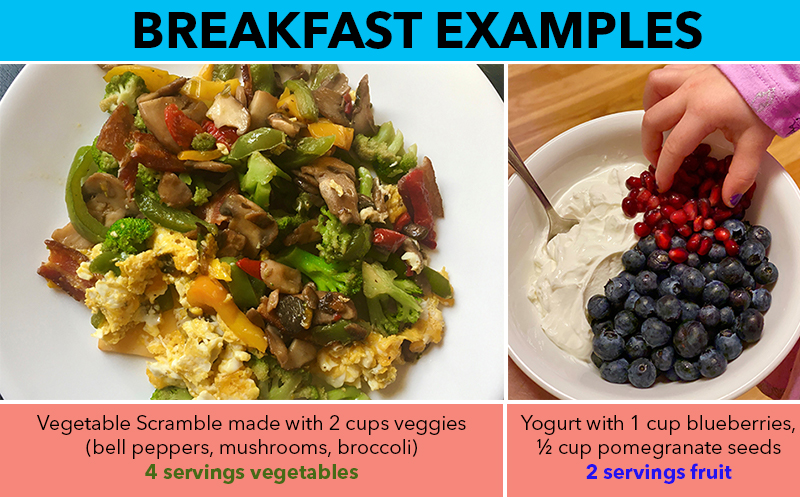 BREAKFAST EXAMPLES

Vegetable Scramble made with 2 cups veggies (bell peppers, mushrooms, broccoli)
4 servings vegetables

Yogurt with 1 cup blueberries, ½ cup pomegranate seeds
2 servings fruit